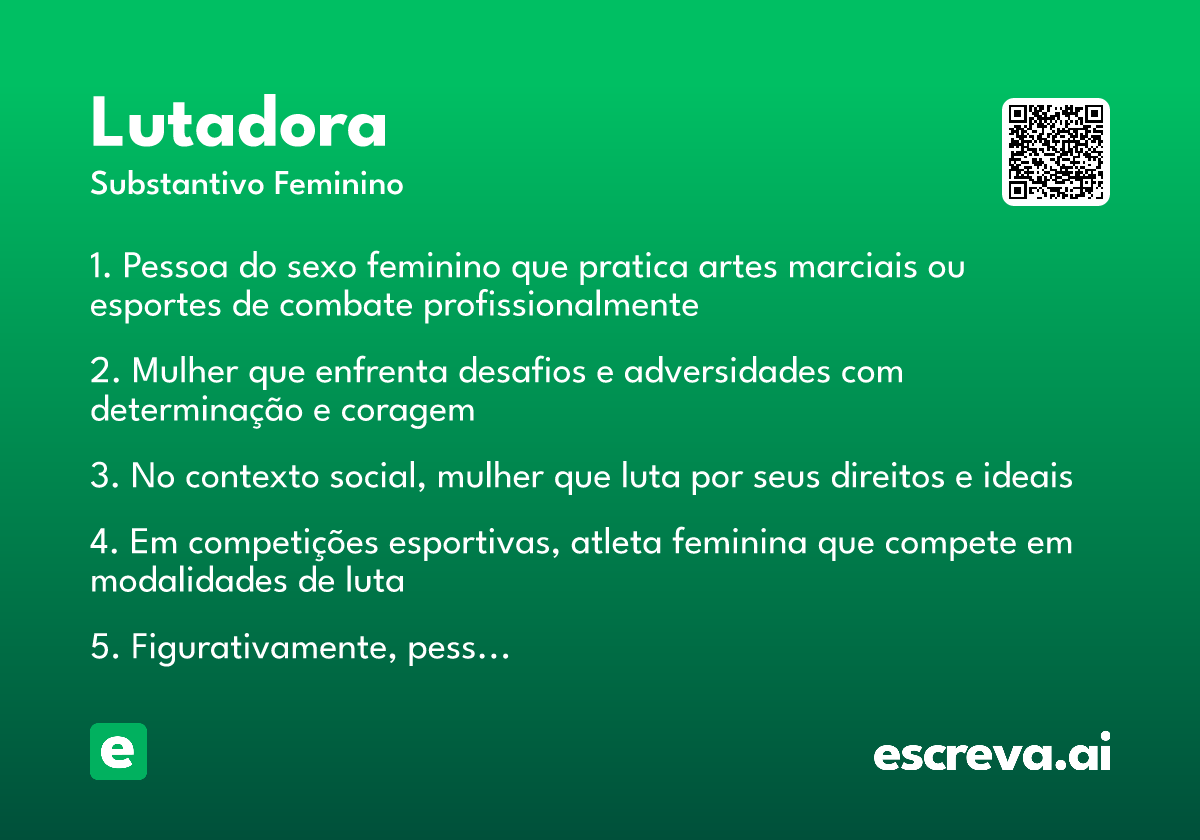 Lutadora
Substantivo Feminino

1. Pessoa do sexo feminino que pratica artes marciais ou esportes de combate profissionalmente

2. Mulher que enfrenta desafios e adversidades com determinação e coragem

3. No contexto social, mulher que luta por seus direitos e ideais

4. Em competições esportivas, atleta feminina que compete em modalidades de luta

5. Figurativamente, pess…

e

escreva.ai